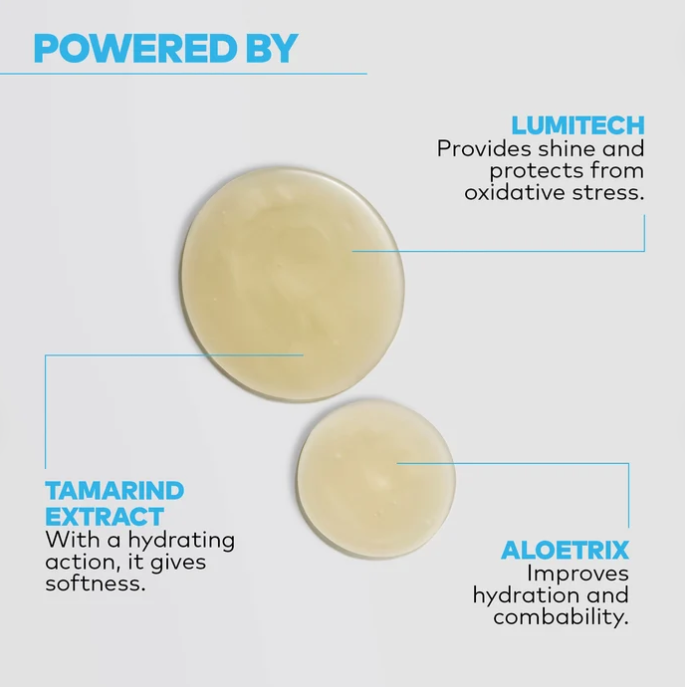 POWERED BY

LUMITECH
Provides shine and protects from oxidative stress.

TAMARIND EXTRACT
With a hydrating action, it gives softness.

ALOETRIX
Improves hydration and combability.